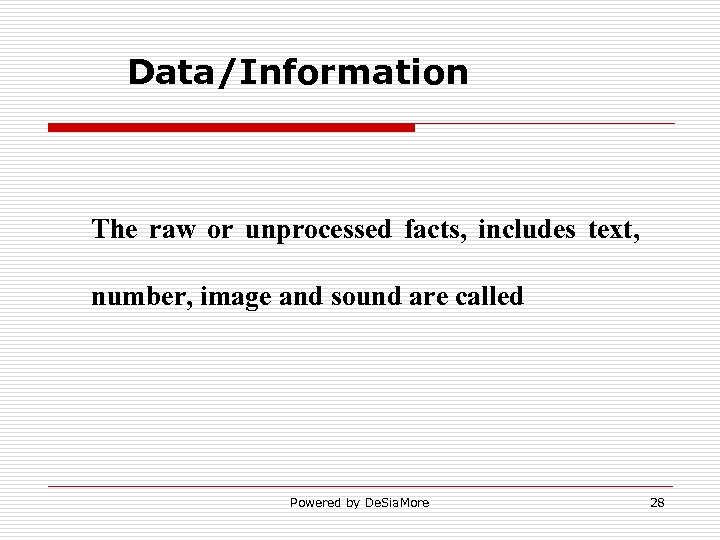 Data/Information

The raw or unprocessed facts, includes text, number, image and sound are called

Powered by DeSiaMore

28